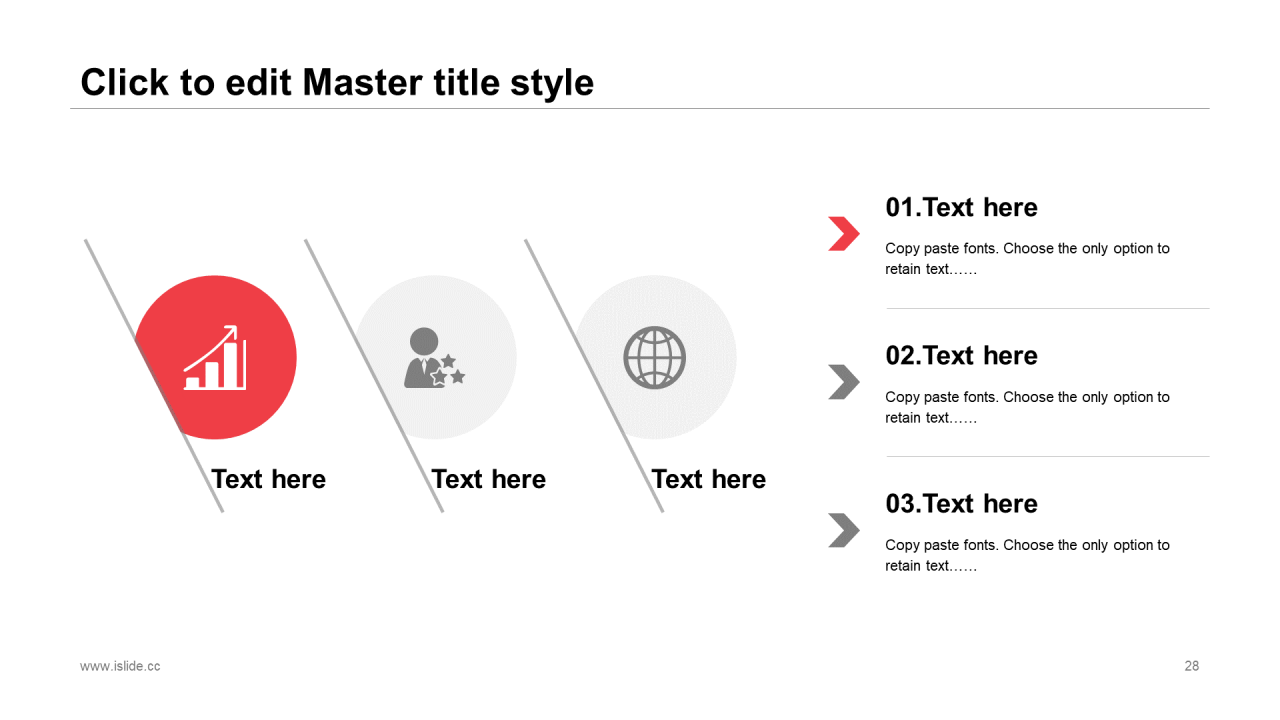 Click to edit Master title style

Text here

Text here

Text here

01.Text here

Copy paste fonts. Choose the only option to retain text……

02.Text here

Copy paste fonts. Choose the only option to retain text……

03.Text here

Copy paste fonts. Choose the only option to retain text……

www.islide.cc

28